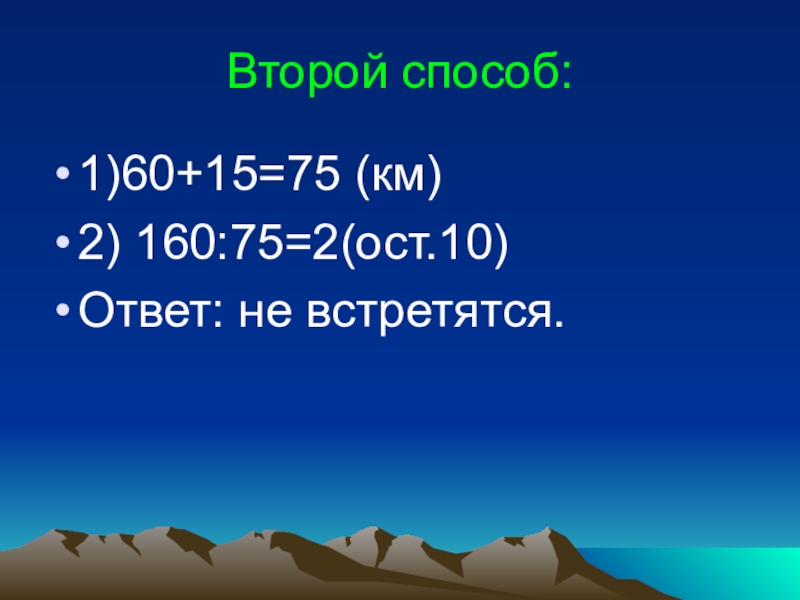 Второй способ:

• 1)60+15=75 (км)
• 2) 160:75=2(ост.10)
• Ответ: не встретятся.